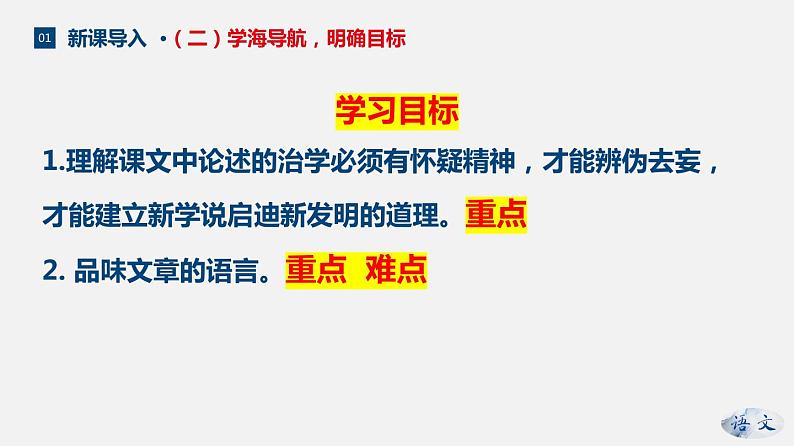 01 新课导入 ·（二）学海导航，明确目标

学习目标

1.理解课文中论述的治学必须有怀疑精神，才能辨伪去妄，才能建立新学说启迪新发明的道理。重点

2. 品味文章的语言。重点 难点

语文